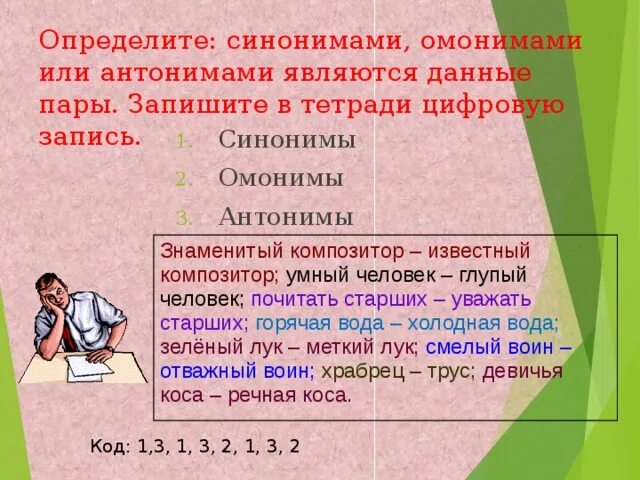 Определите: синонимами, омонимами или антонимами являются данные пары. Запишите в тетради цифровую запись.

1. Синонимы
2. Омонимы
3. Антонимы

Знаменитый композитор – известный композитор; умный человек – глупый человек; почитать старших – уважать старших; горячая вода – холодная вода; зелёный лук – меткий лук; смелый воин – отважный воин; храбрец – трус; девичья коса – речная коса.

Код: 1,3, 1, 3, 2, 1, 3, 2